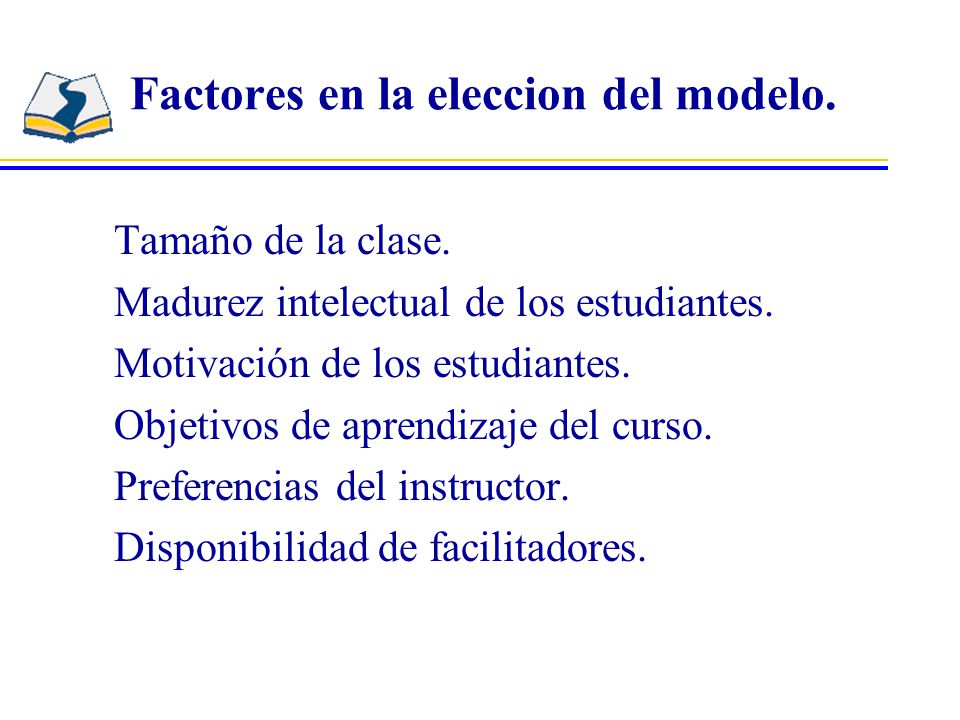 Factores en la eleccion del modelo.

Tamaño de la clase.
Madurez intelectual de los estudiantes.
Motivación de los estudiantes.
Objetivos de aprendizaje del curso.
Preferencias del instructor.
Disponibilidad de facilitadores.